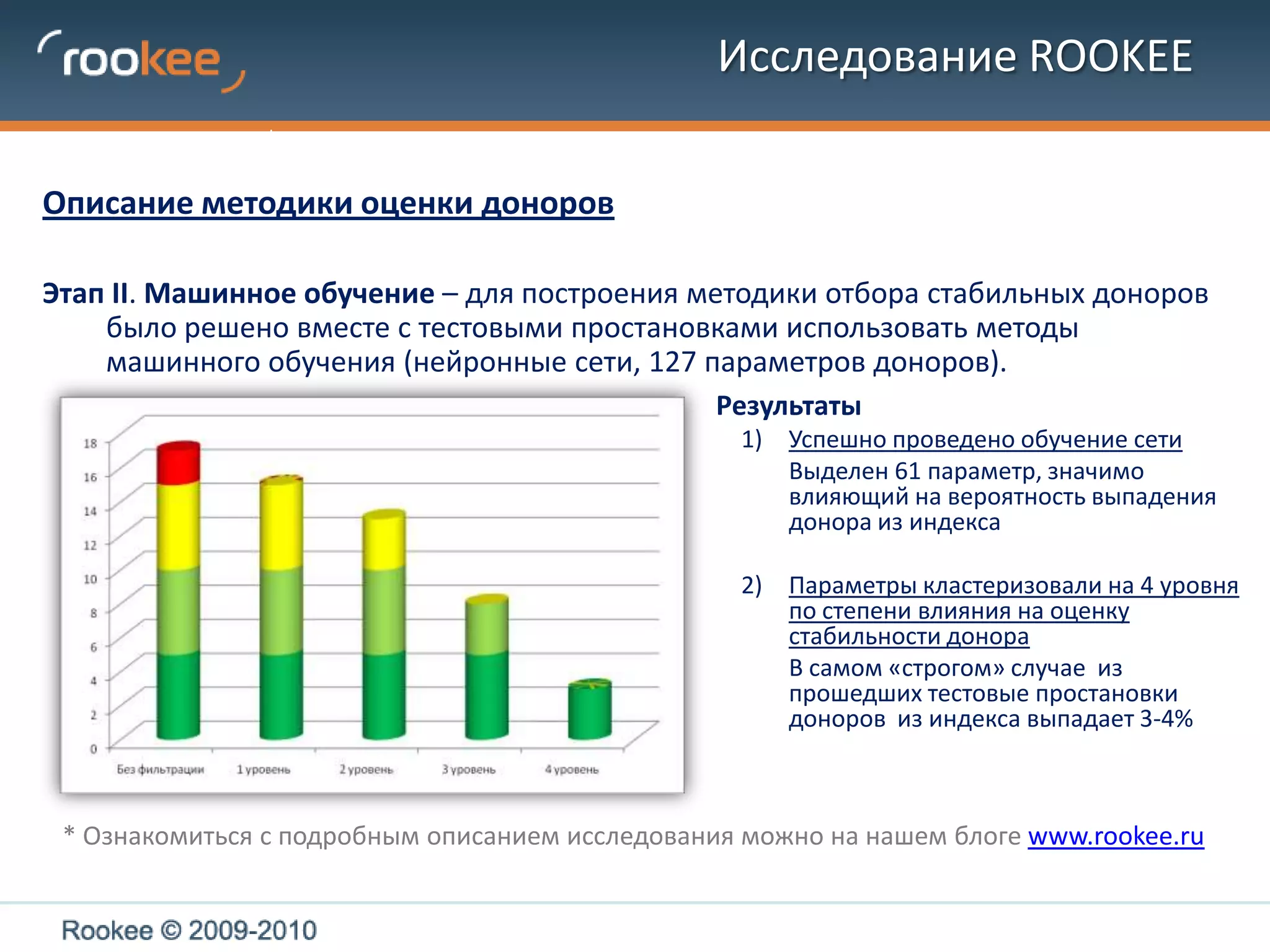 rookee

Исследование ROOKEE

Описание методики оценки доноров

Этап II. Машинное обучение – для построения методики отбора стабильных доноров было решено вместе с тестовыми простановками использовать методы машинного обучения (нейронные сети, 127 параметров доноров).

18
16
14
12
10
8
6
4
2
0

Без фильтрации
1 уровень
2 уровень
3 уровень
4 уровень

Результаты

1) Успешно проведено обучение сети
Выделен 61 параметр, значимо влияющий на вероятность выпадения донора из индекса

2) Параметры кластеризовали на 4 уровня по степени влияния на оценку стабильности донора
В самом «строгом» случае из прошедших тестовые простановки доноров из индекса выпадает 3-4%

* Ознакомиться с подробным описанием исследования можно на нашем блоге www.rookee.ru

Rookee © 2009-2010